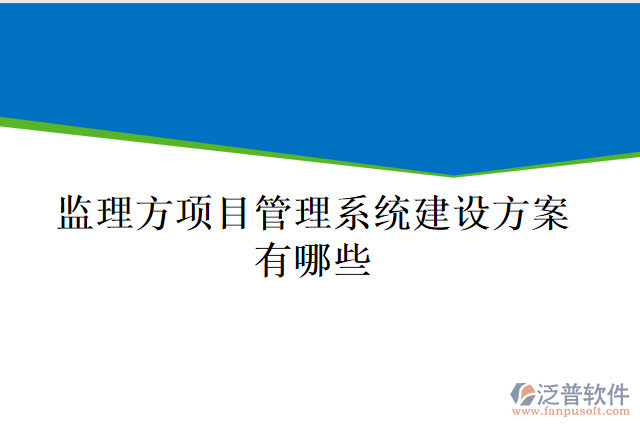 监理方项目管理系统建设方案有哪些

泛普软件
www.fanpusoft.com